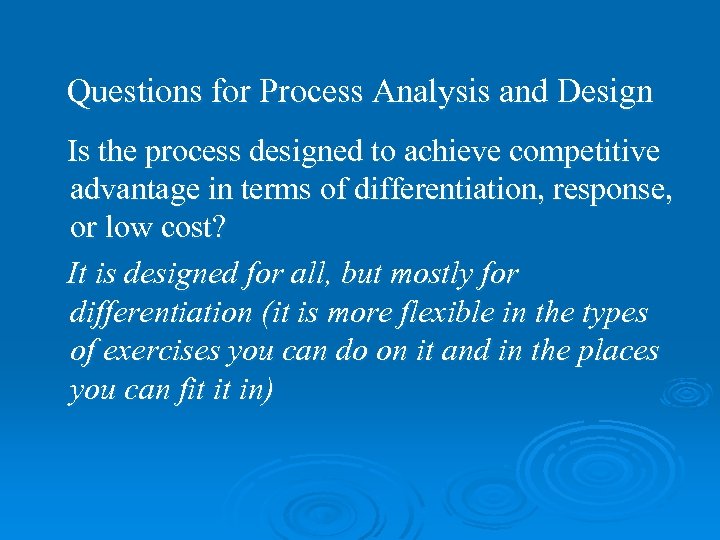 Questions for Process Analysis and Design

Is the process designed to achieve competitive advantage in terms of differentiation, response, or low cost?

It is designed for all, but mostly for differentiation (it is more flexible in the types of exercises you can do on it and in the places you can fit it in)